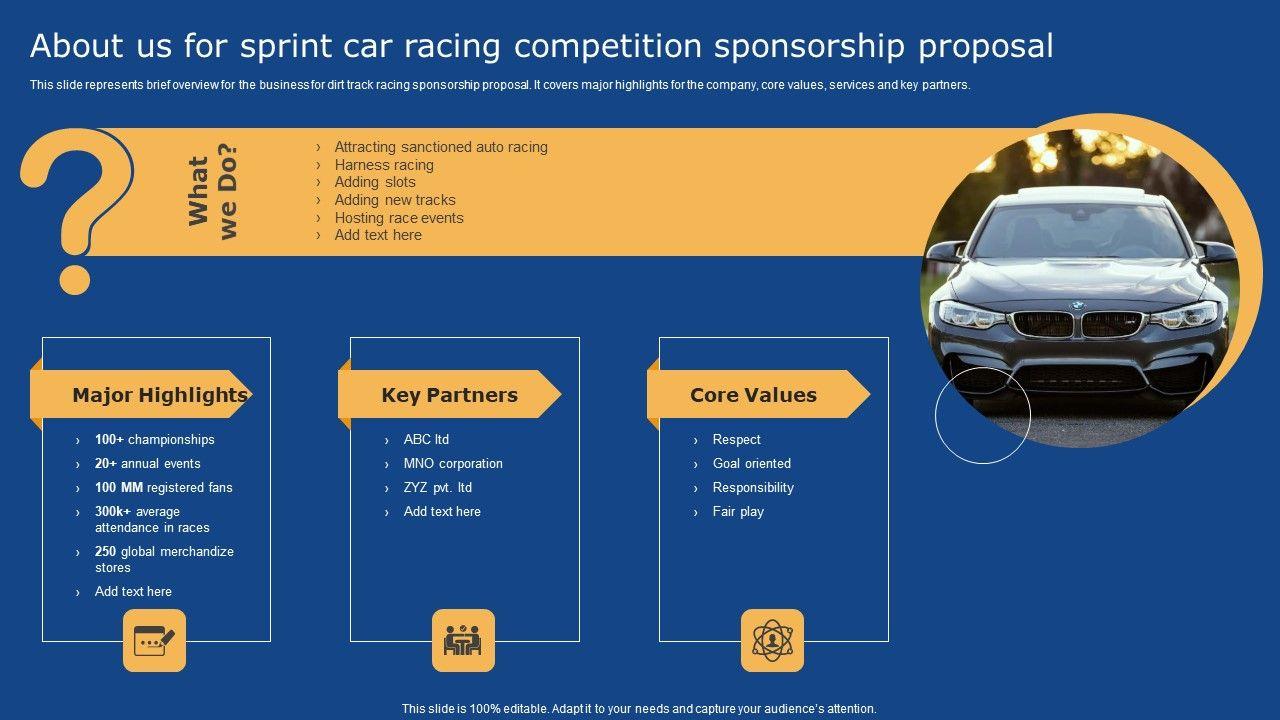 About us for sprint car racing competition sponsorship proposal

This slide represents brief overview for the business for dirt track racing sponsorship proposal. It covers major highlights for the company, core values, services and key partners.

What we Do?

› Attracting sanctioned auto racing
› Harness racing
› Adding slots
› Adding new tracks
› Hosting race events
› Add text here

Major Highlights

› 100+ championships
› 20+ annual events
› 100 MM registered fans
› 300k+ average attendance in races
› 250 global merchandize stores
› Add text here

Key Partners

› ABC ltd
› MNO corporation
› ZYZ pvt. ltd
› Add text here

Core Values

› Respect
› Goal oriented
› Responsibility
› Fair play

This slide is 100% editable. Adapt it to your needs and capture your audience's attention.